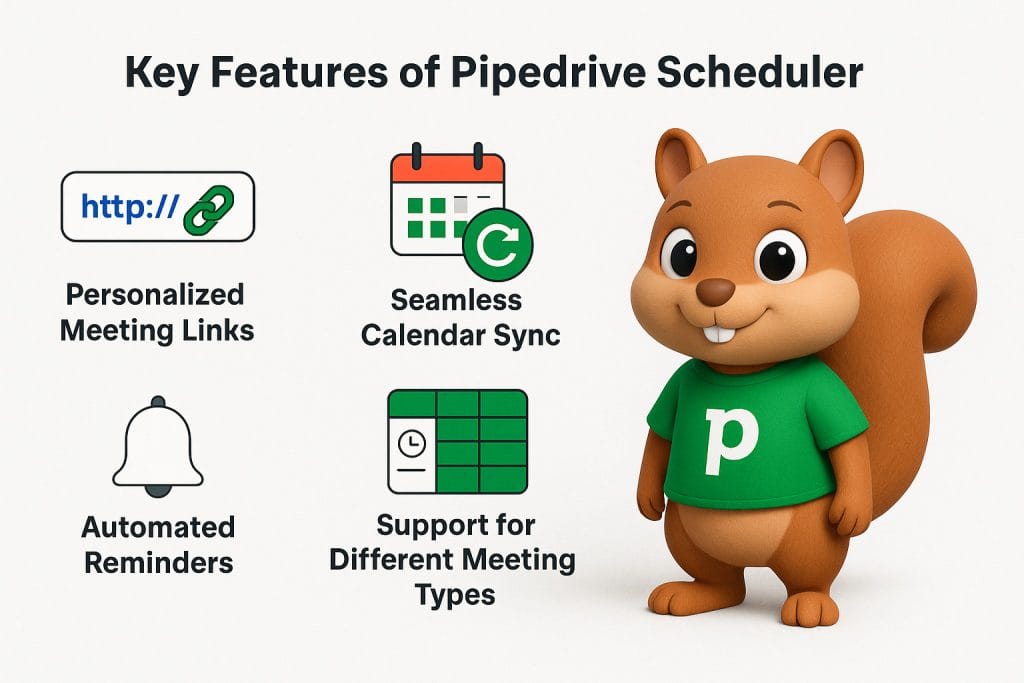 Key Features of Pipedrive Scheduler

http://

Personalized Meeting Links

Seamless Calendar Sync

Automated Reminders

Support for Different Meeting Types

p